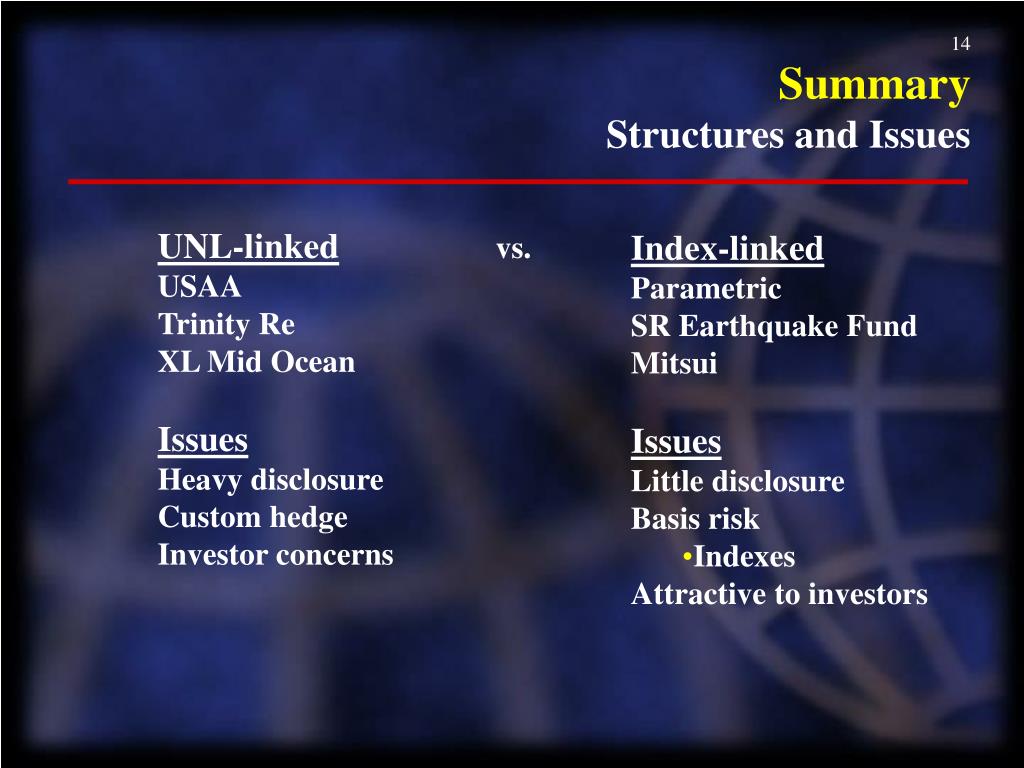 14

Summary
Structures and Issues

UNL-linked
USAA
Trinity Re
XL Mid Ocean

Issues
Heavy disclosure
Custom hedge
Investor concerns

vs.

Index-linked
Parametric
SR Earthquake Fund
Mitsui

Issues
Little disclosure
Basis risk
•Indexes
Attractive to investors